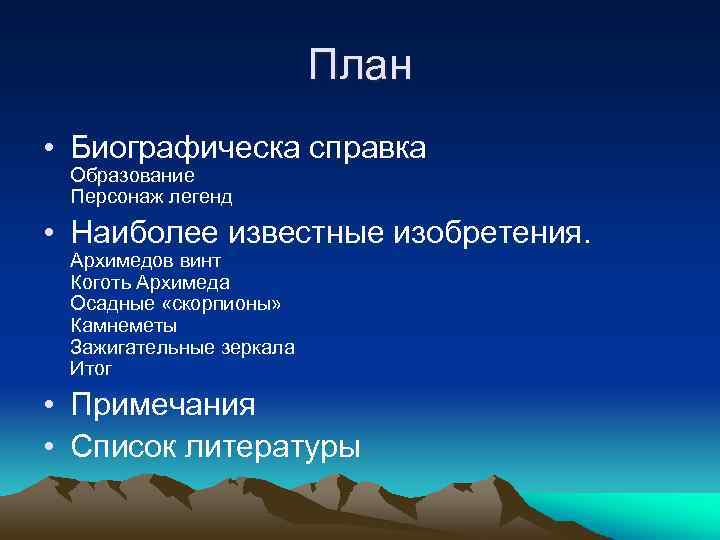 План

• Биографическа справка
Образование
Персонаж легенд

• Наиболее известные изобретения.
Архимедов винт
Коготь Архимеда
Осадные «скорпионы»
Камнеметы
Зажигательные зеркала
Итог

• Примечания

• Список литературы